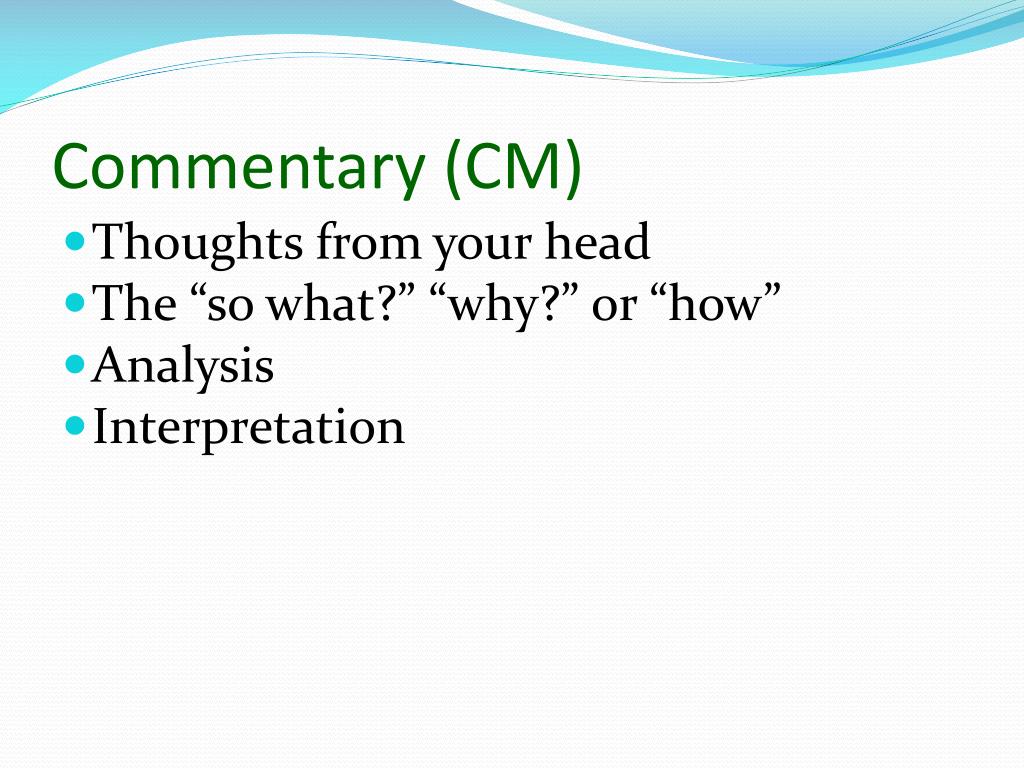 Commentary (CM)

- Thoughts from your head
- The “so what?” “why?” or “how”
- Analysis
- Interpretation